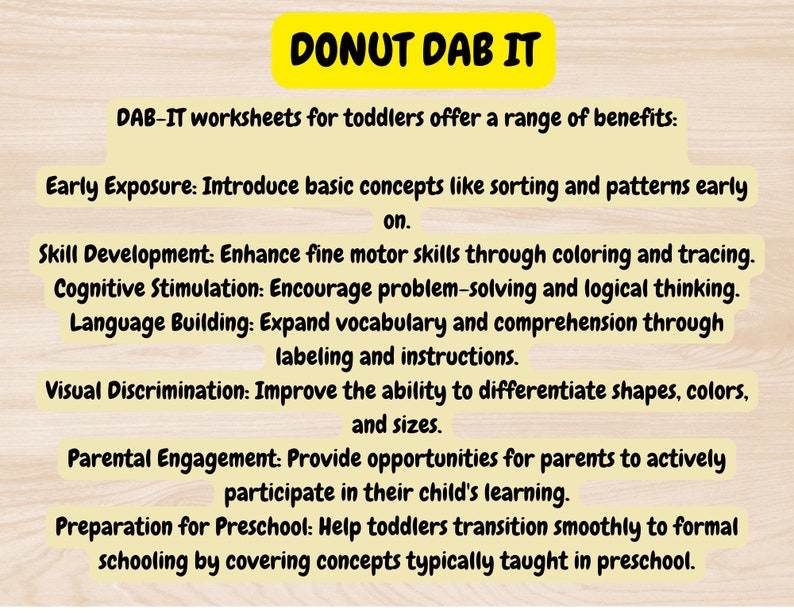 DONUT DAB IT

DAB-IT worksheets for toddlers offer a range of benefits:

Early Exposure: Introduce basic concepts like sorting and patterns early on.
Skill Development: Enhance fine motor skills through coloring and tracing.
Cognitive Stimulation: Encourage problem-solving and logical thinking.
Language Building: Expand vocabulary and comprehension through labeling and instructions.
Visual Discrimination: Improve the ability to differentiate shapes, colors, and sizes.
Parental Engagement: Provide opportunities for parents to actively participate in their child's learning.
Preparation for Preschool: Help toddlers transition smoothly to formal schooling by covering concepts typically taught in preschool.